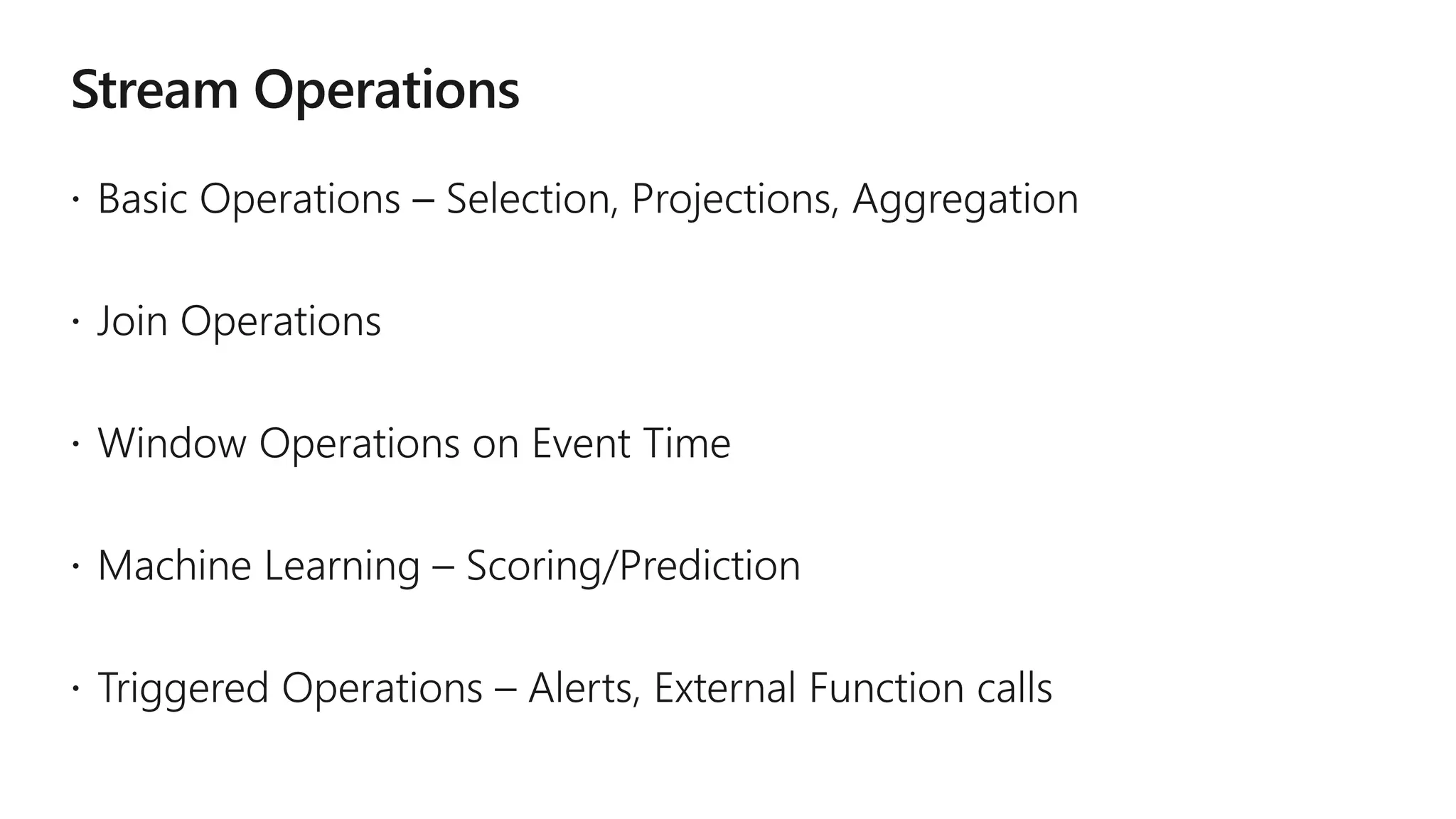 Stream Operations

· Basic Operations – Selection, Projections, Aggregation

· Join Operations

· Window Operations on Event Time

· Machine Learning – Scoring/Prediction

· Triggered Operations – Alerts, External Function calls